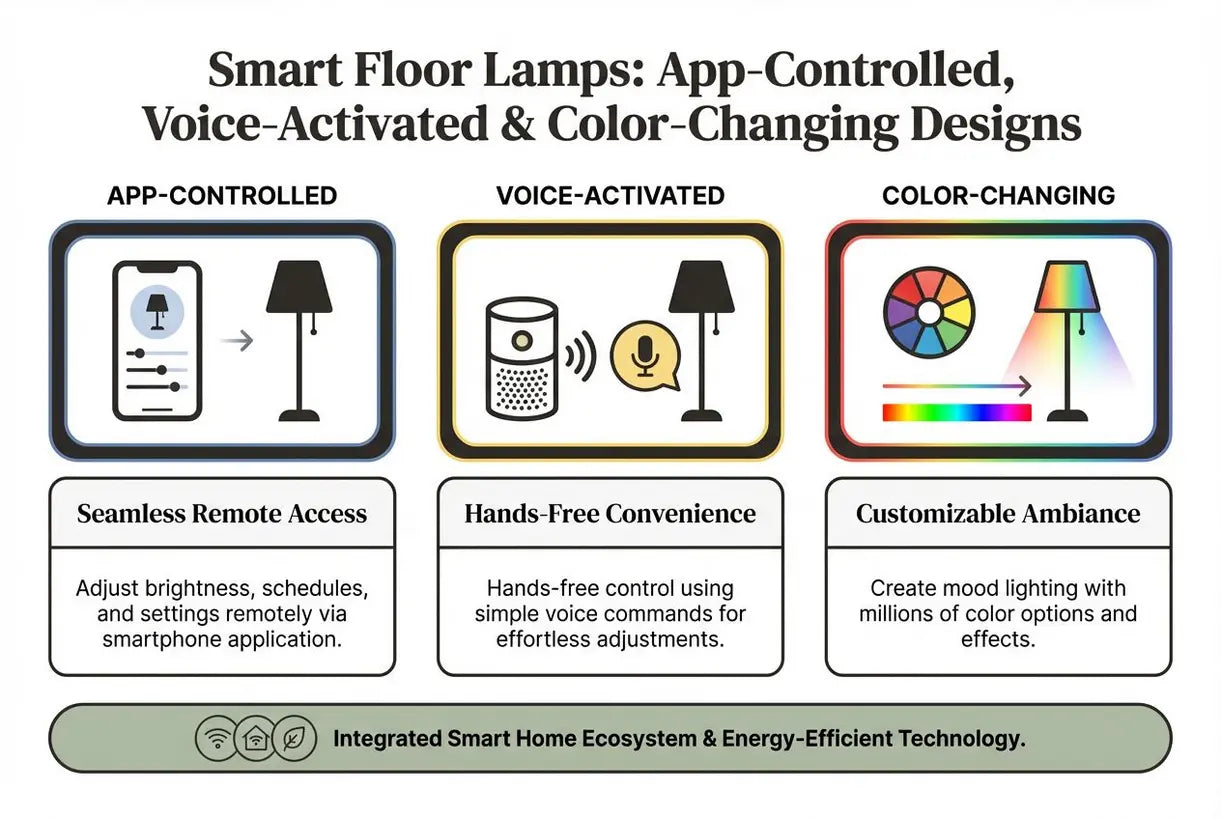 Smart Floor Lamps: App-Controlled, Voice-Activated & Color-Changing Designs

APP-CONTROLLED

Seamless Remote Access

Adjust brightness, schedules, and settings remotely via smartphone application.

VOICE-ACTIVATED

Hands-Free Convenience

Hands-free control using simple voice commands for effortless adjustments.

COLOR-CHANGING

Customizable Ambiance

Create mood lighting with millions of color options and effects.

Integrated Smart Home Ecosystem & Energy-Efficient Technology.